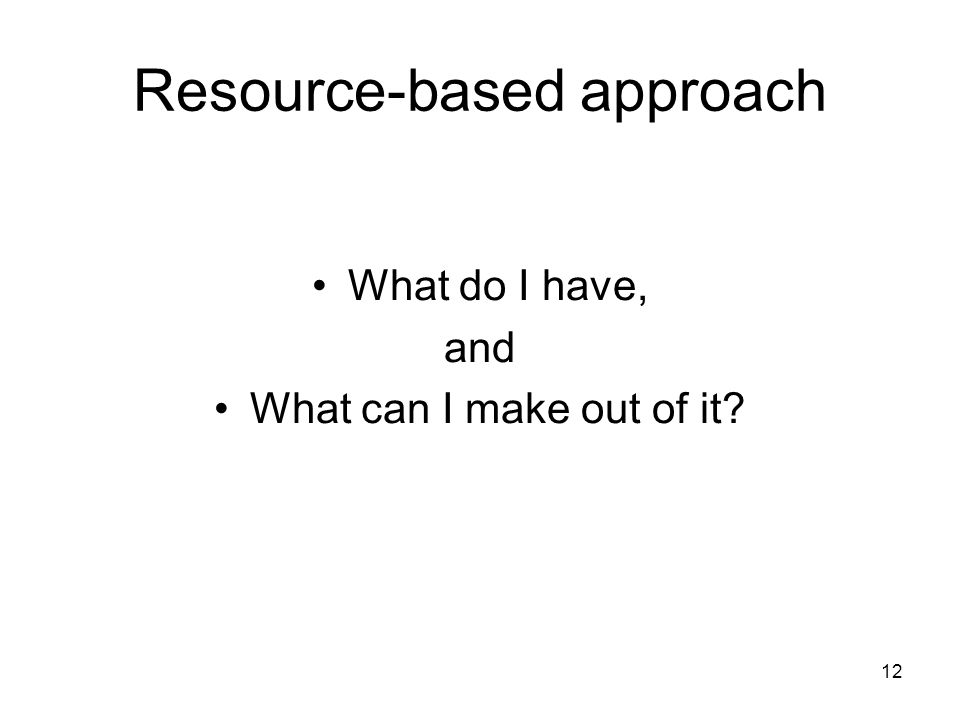 Resource-based approach

• What do I have,

and

• What can I make out of it?

12